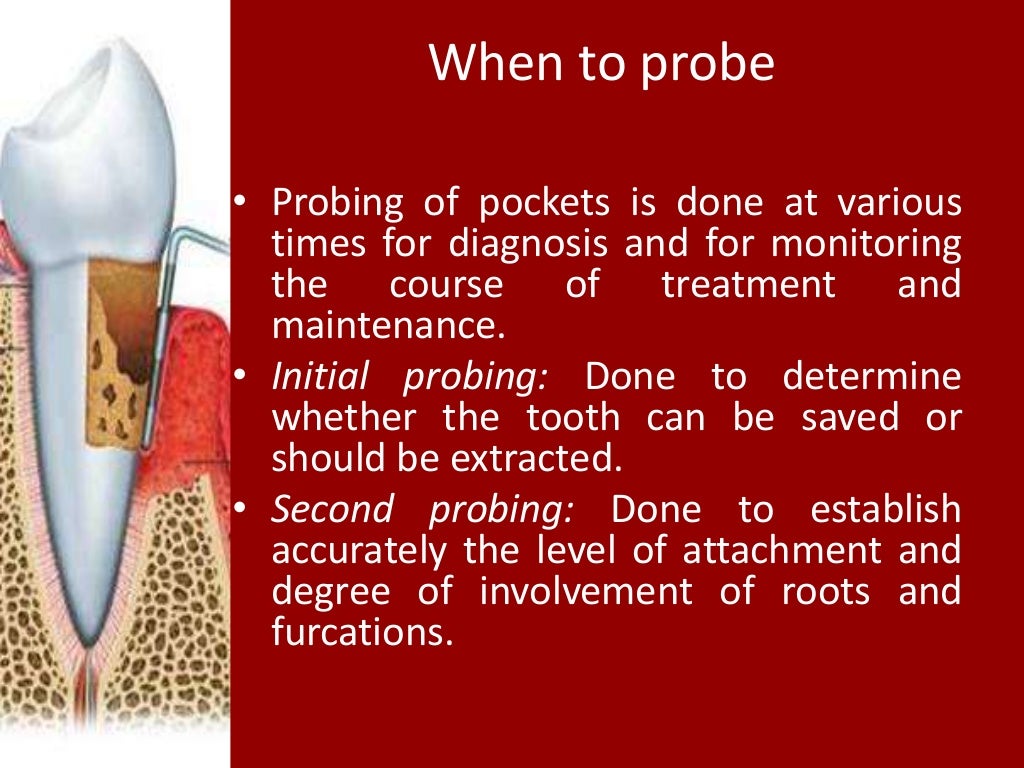 When to probe

• Probing of pockets is done at various times for diagnosis and for monitoring the course of treatment and maintenance.
• Initial probing: Done to determine whether the tooth can be saved or should be extracted.
• Second probing: Done to establish accurately the level of attachment and degree of involvement of roots and furcations.